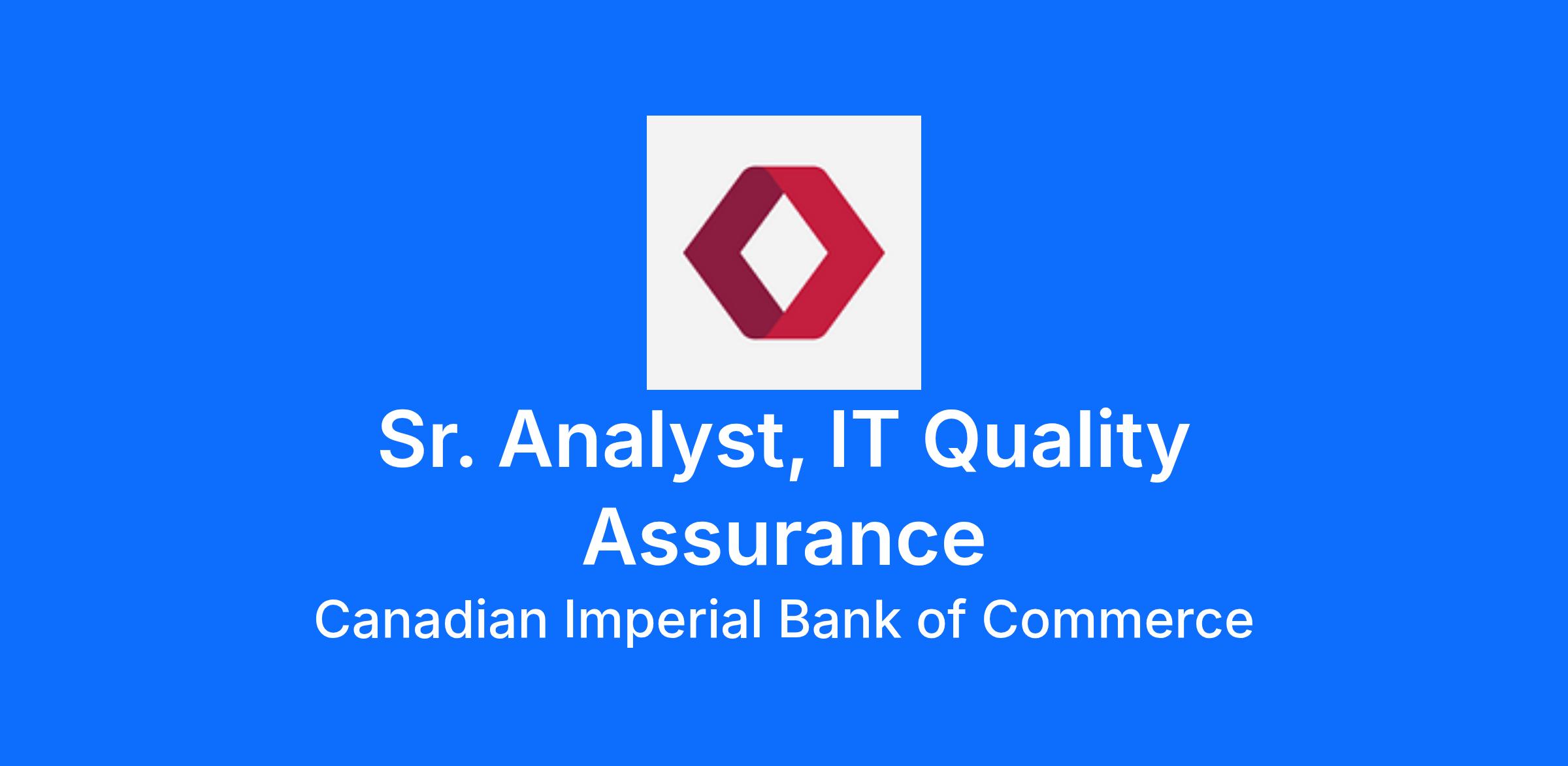 Sr. Analyst, IT Quality Assurance

Canadian Imperial Bank of Commerce